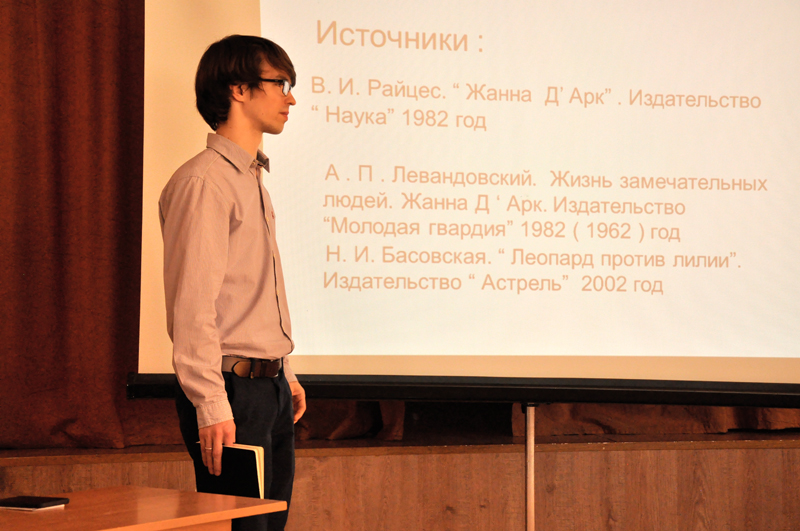 Источники :

В. И. Райцес. “ Жанна Д’ Арк” . Издательство “ Наука” 1982 год

А . П . Левандовский. Жизнь замечательных людей. Жанна Д ‘ Арк. Издательство “Молодая гвардия” 1982 ( 1962 ) год

Н. И. Басовская. “ Леопард против лилии”. Издательство “ Астрель” 2002 год